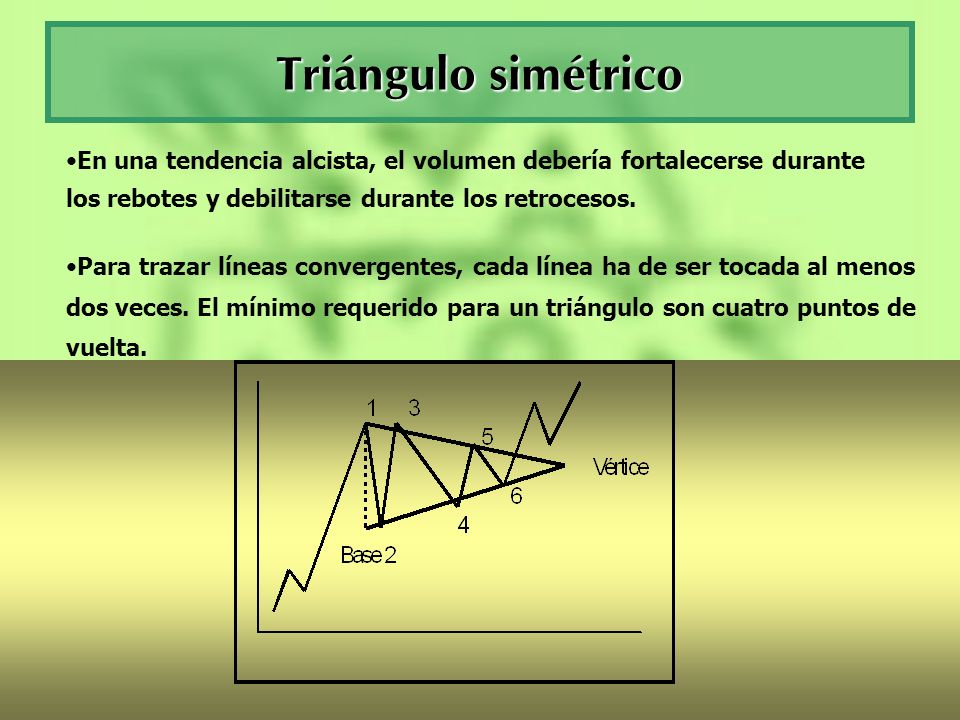 Triángulo simétrico

•En una tendencia alcista, el volumen debería fortalecerse durante los rebotes y debilitarse durante los retrocesos.

•Para trazar líneas convergentes, cada línea ha de ser tocada al menos dos veces. El mínimo requerido para un triángulo son cuatro puntos de vuelta.

1 3 5 Vértice 6 4 Base 2